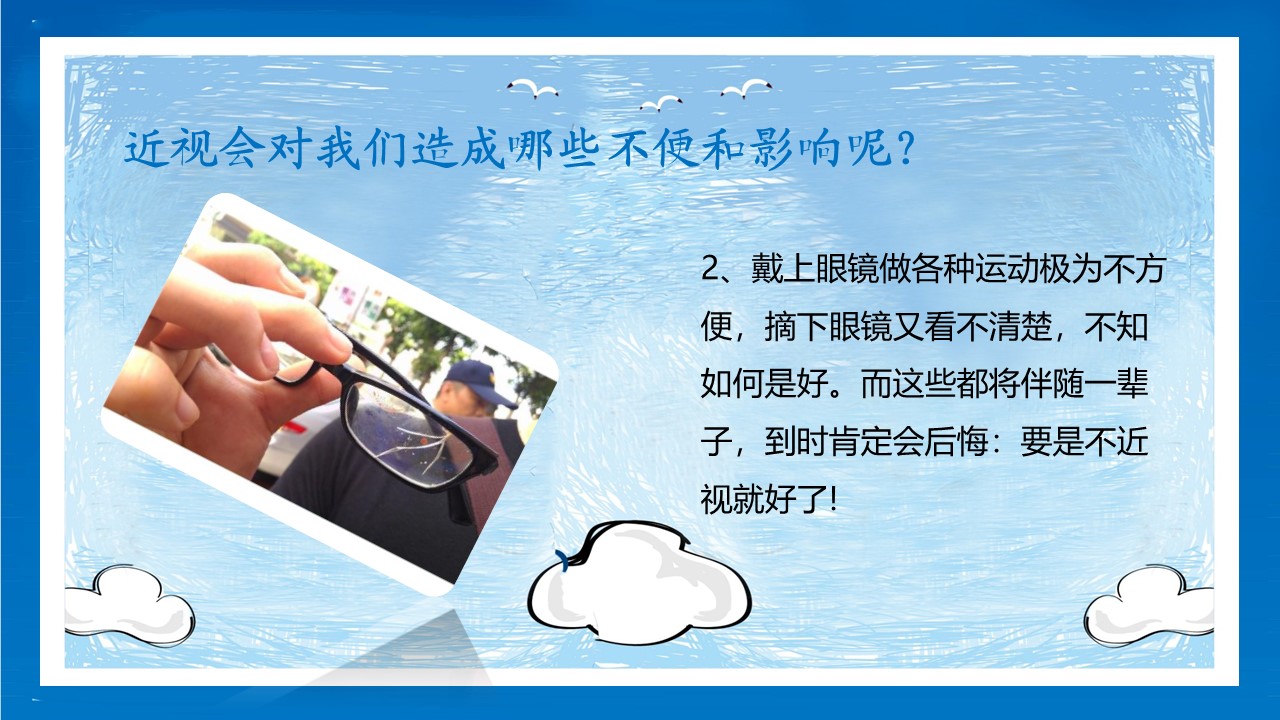 近视会对我们造成哪些不便和影响呢？

2、戴上眼镜做各种运动极为不方便，摘下眼镜又看不清楚，不知如何是好。而这些都将伴随一辈子，到时肯定会后悔：要是不近视就好了!